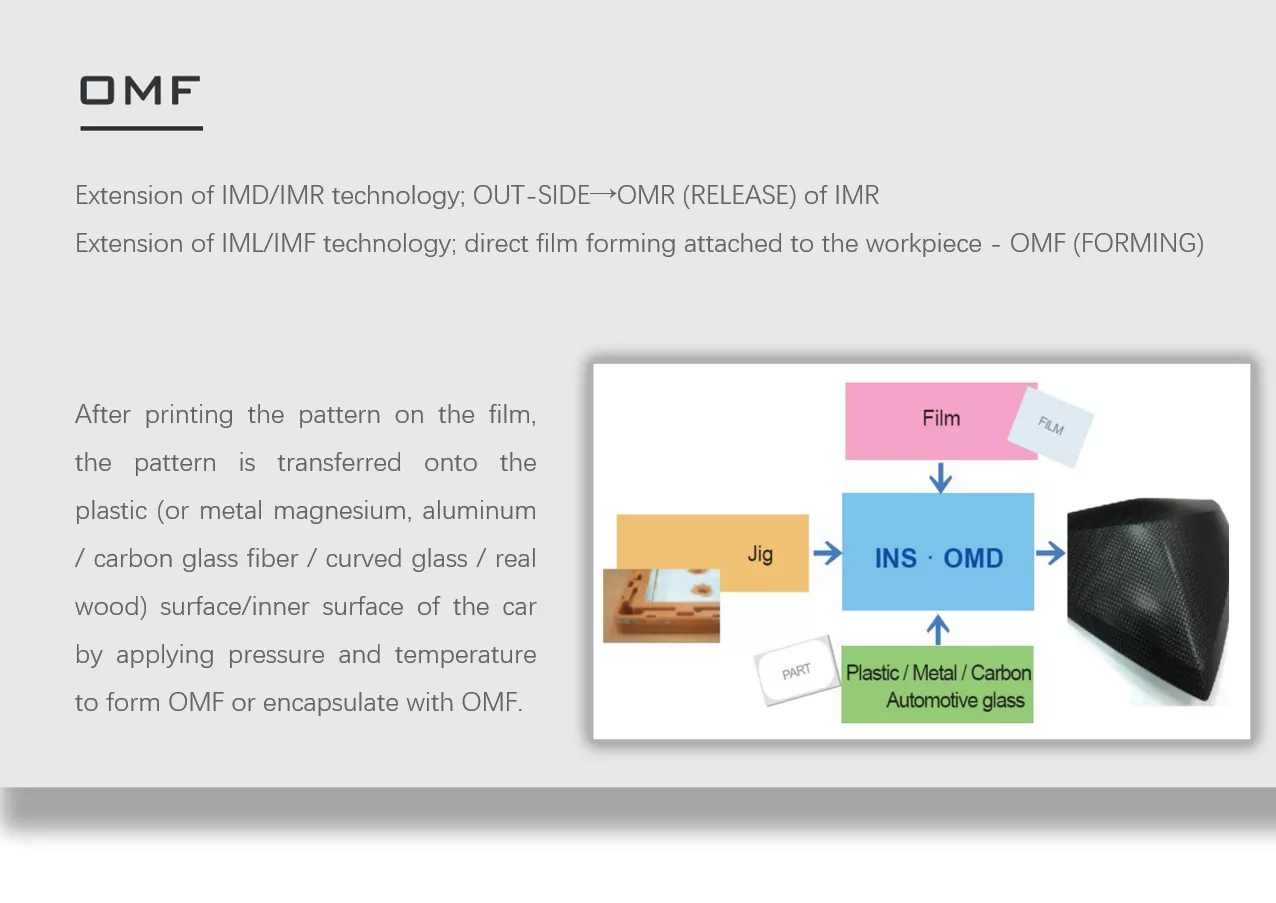 OMF

Extension of IMD/IMR technology; OUT-SIDE→OMR (RELEASE) of IMR
Extension of IML/IMF technology; direct film forming attached to the workpiece - OMF (FORMING)

After printing the pattern on the film, the pattern is transferred onto the plastic (or metal magnesium, aluminum / carbon glass fiber / curved glass / real wood) surface/inner surface of the car by applying pressure and temperature to form OMF or encapsulate with OMF.

Film
FILM
Jig
INS · OMD
PART
Plastic / Metal / Carbon
Automotive glass